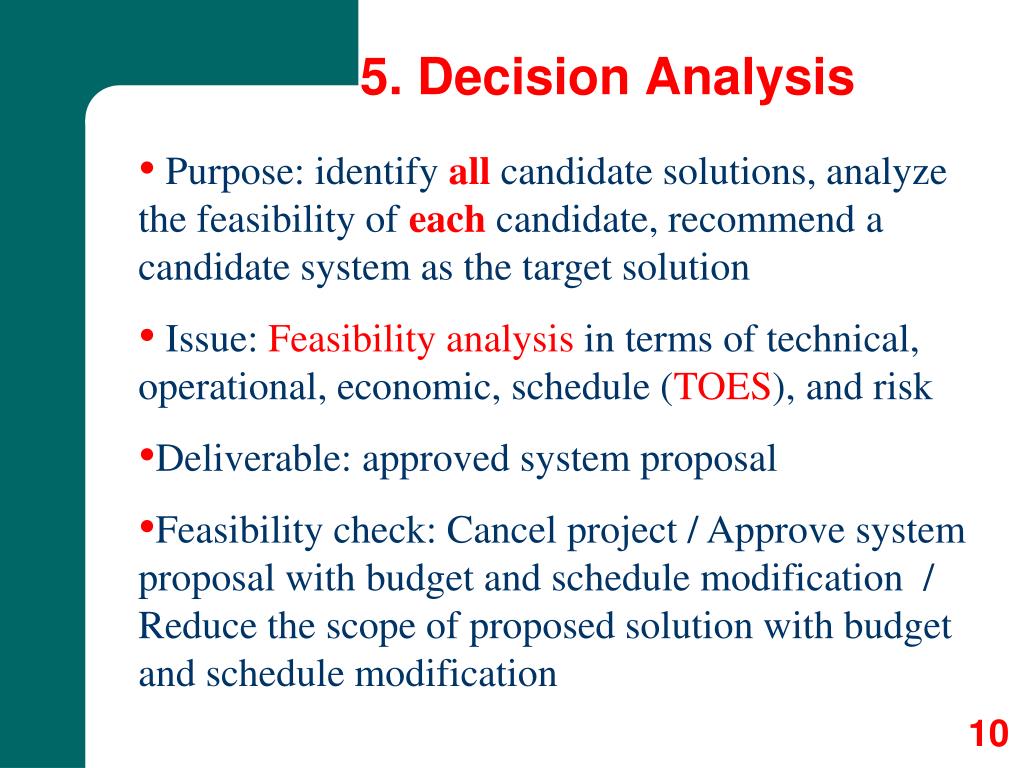 5. Decision Analysis

• Purpose: identify all candidate solutions, analyze the feasibility of each candidate, recommend a candidate system as the target solution

• Issue: Feasibility analysis in terms of technical, operational, economic, schedule (TOES), and risk

•Deliverable: approved system proposal

•Feasibility check: Cancel project / Approve system proposal with budget and schedule modification / Reduce the scope of proposed solution with budget and schedule modification

10